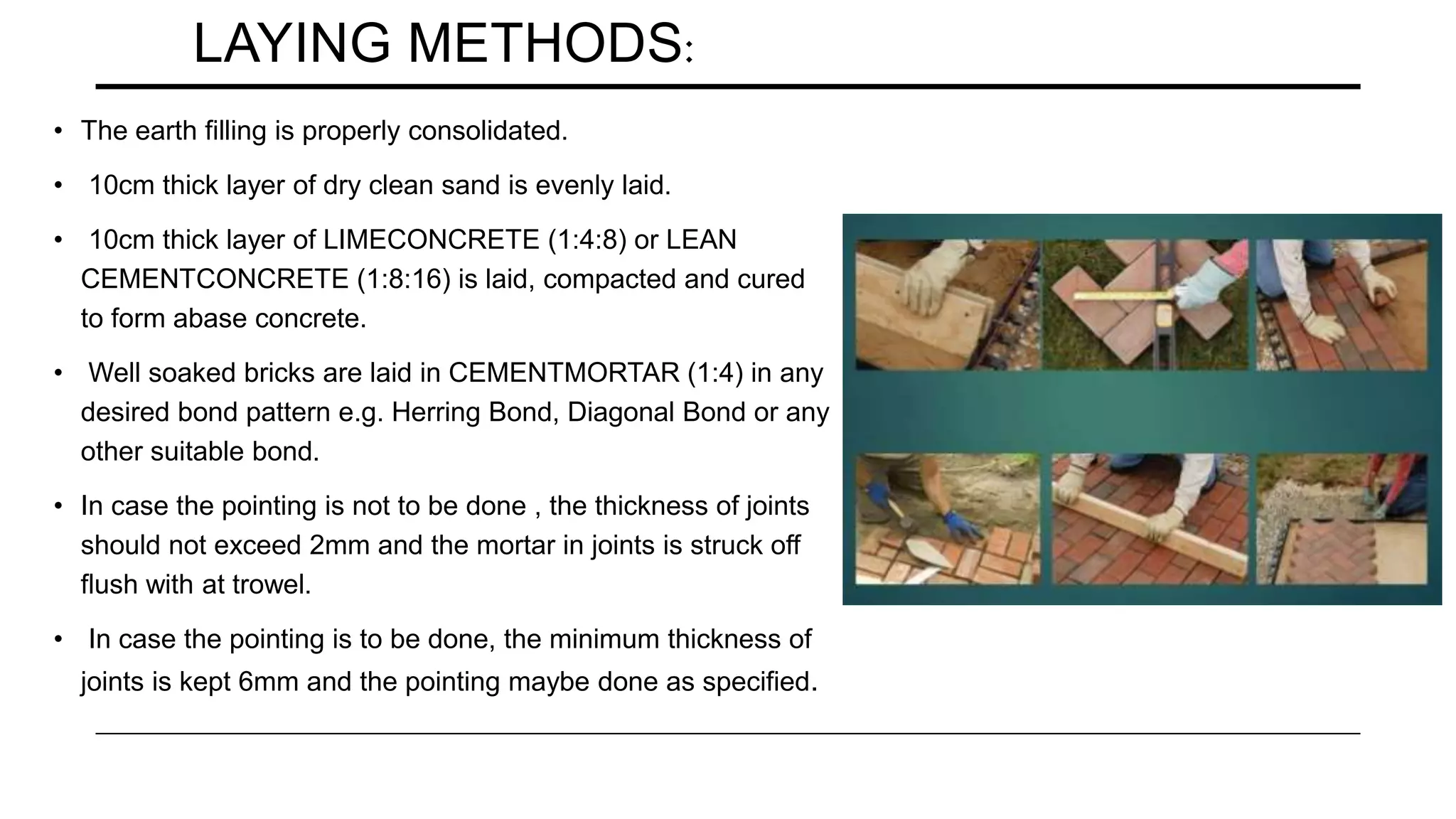 LAYING METHODS:

• The earth filling is properly consolidated.

• 10cm thick layer of dry clean sand is evenly laid.

• 10cm thick layer of LIMECONCRETE (1:4:8) or LEAN CEMENTCONCRETE (1:8:16) is laid, compacted and cured to form abase concrete.

• Well soaked bricks are laid in CEMENTMORTAR (1:4) in any desired bond pattern e.g. Herring Bond, Diagonal Bond or any other suitable bond.

• In case the pointing is not to be done , the thickness of joints should not exceed 2mm and the mortar in joints is struck off flush with at trowel.

• In case the pointing is to be done, the minimum thickness of joints is kept 6mm and the pointing maybe done as specified.